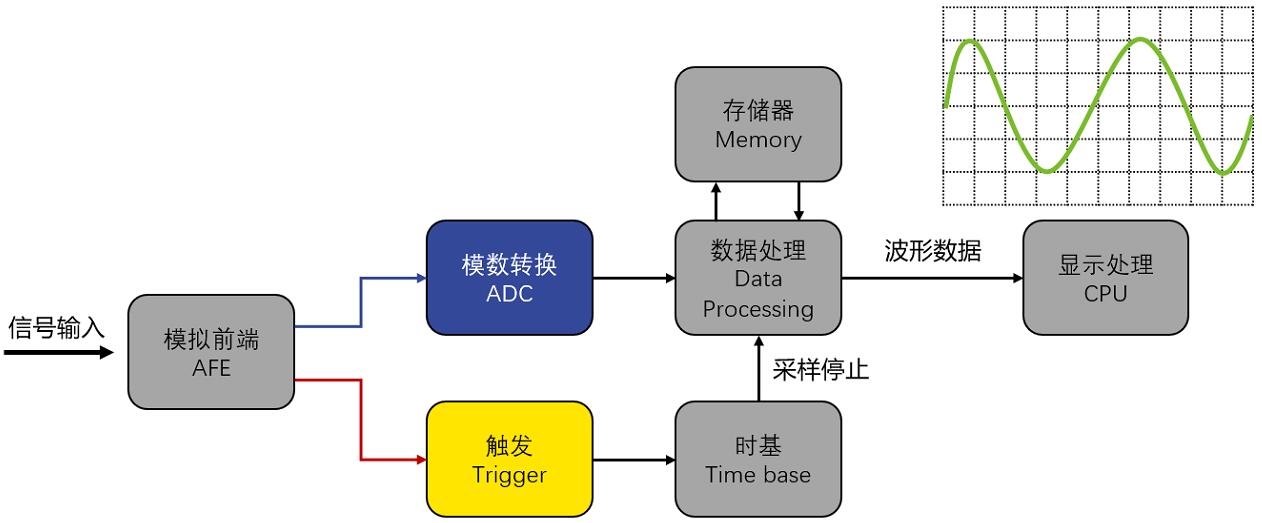 存储器
Memory

信号输入

模拟前端
AFE

模数转换
ADC

数据处理
Data
Processing

波形数据

显示处理
CPU

采样停止

触发
Trigger

时基
Time base